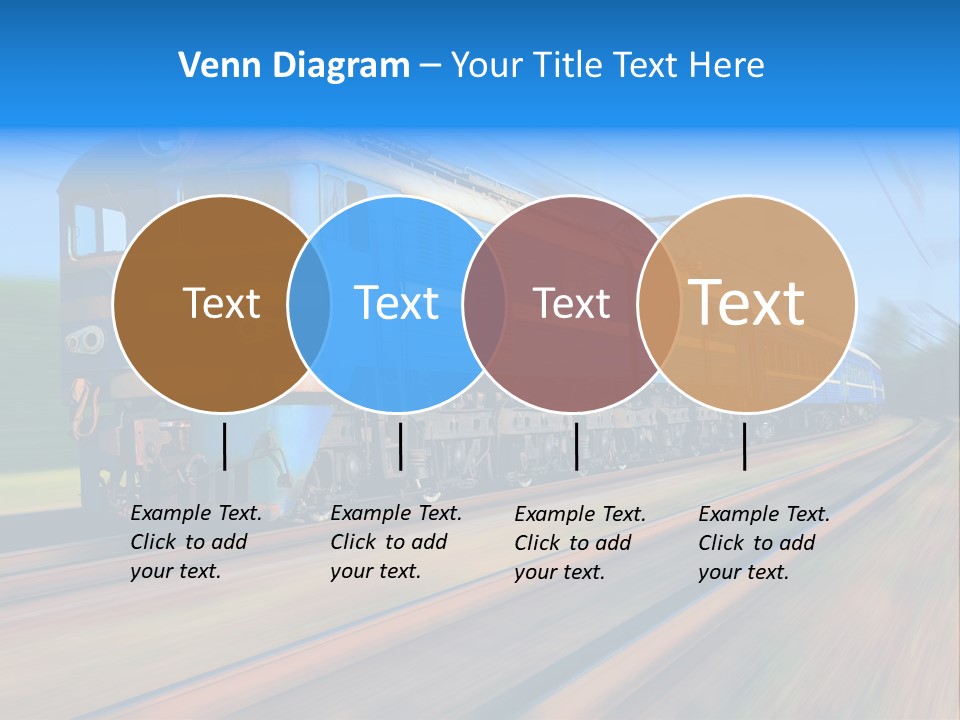 Venn Diagram – Your Title Text Here

Text

Text

Text

Text

Example Text. Click to add your text.

Example Text. Click to add your text.

Example Text. Click to add your text.

Example Text. Click to add your text.